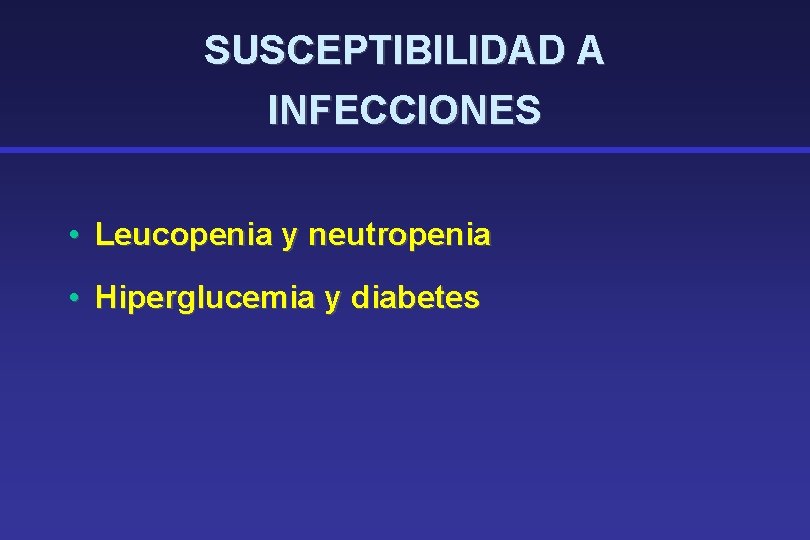 SUSCEPTIBILIDAD A INFECCIONES

• Leucopenia y neutropenia
• Hiperglucemia y diabetes